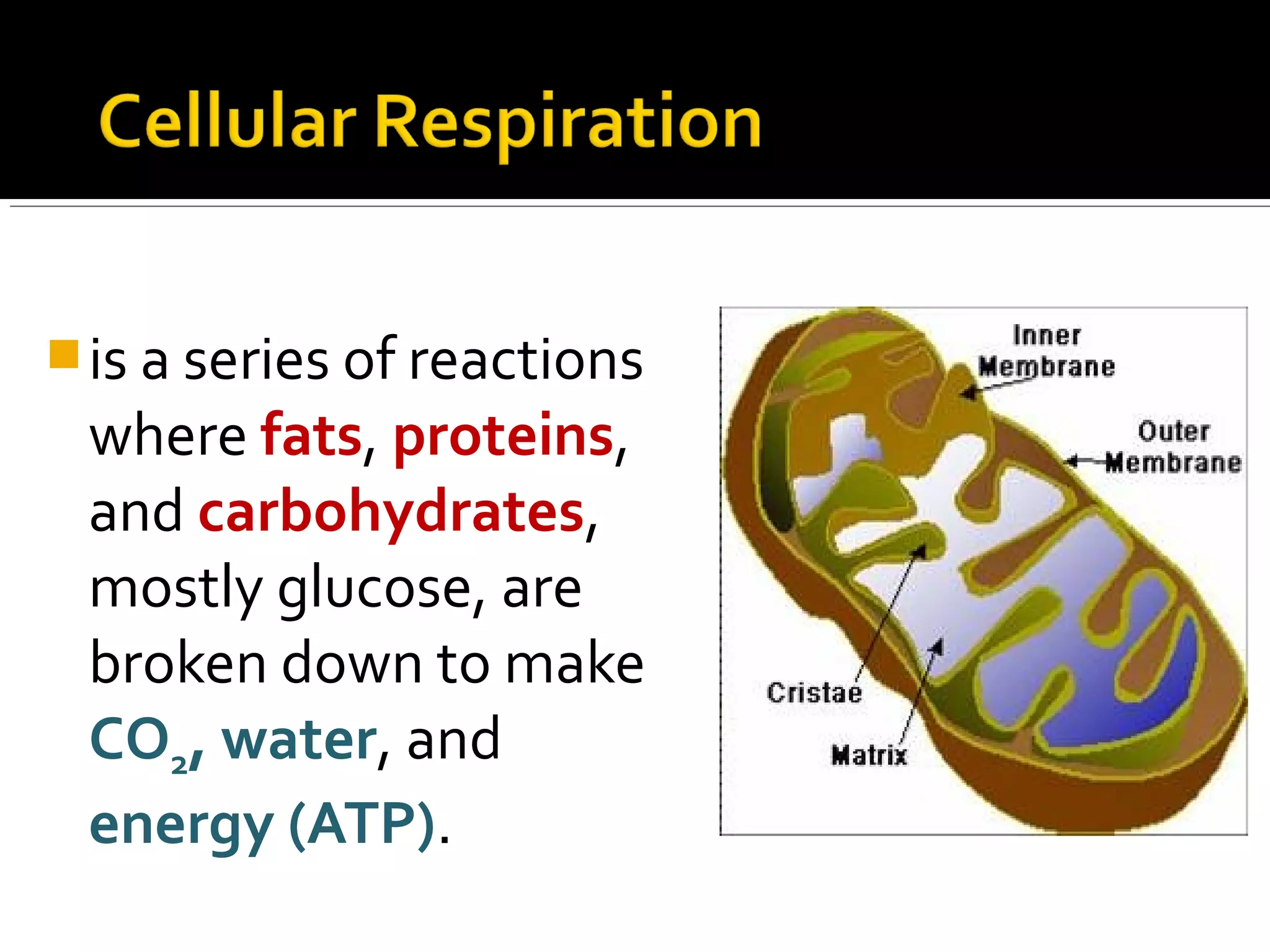 Cellular Respiration

is a series of reactions where fats, proteins, and carbohydrates, mostly glucose, are broken down to make $CO_2$, water, and energy (ATP).

Inner Membrane

Outer Membrane

Cristae

Matrix